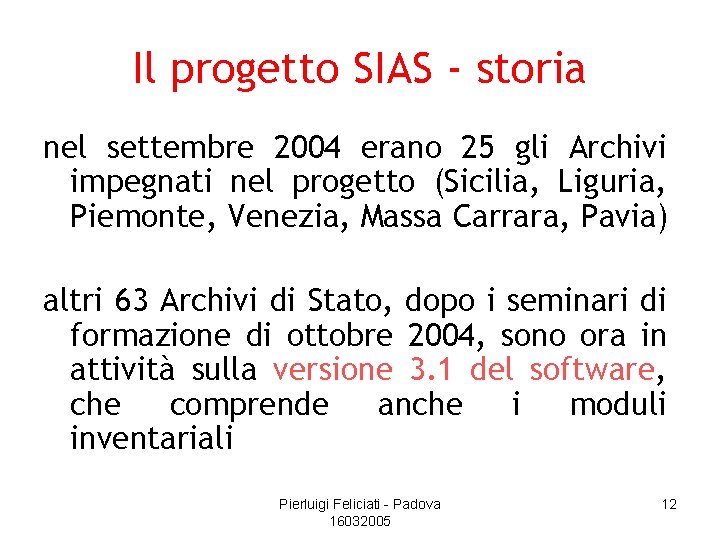 Il progetto SIAS - storia

nel settembre 2004 erano 25 gli Archivi impegnati nel progetto (Sicilia, Liguria, Piemonte, Venezia, Massa Carrara, Pavia)

altri 63 Archivi di Stato, dopo i seminari di formazione di ottobre 2004, sono ora in attività sulla versione 3.1 del software, che comprende anche i moduli inventariali

Pierluigi Feliciati - Padova 16032005

12